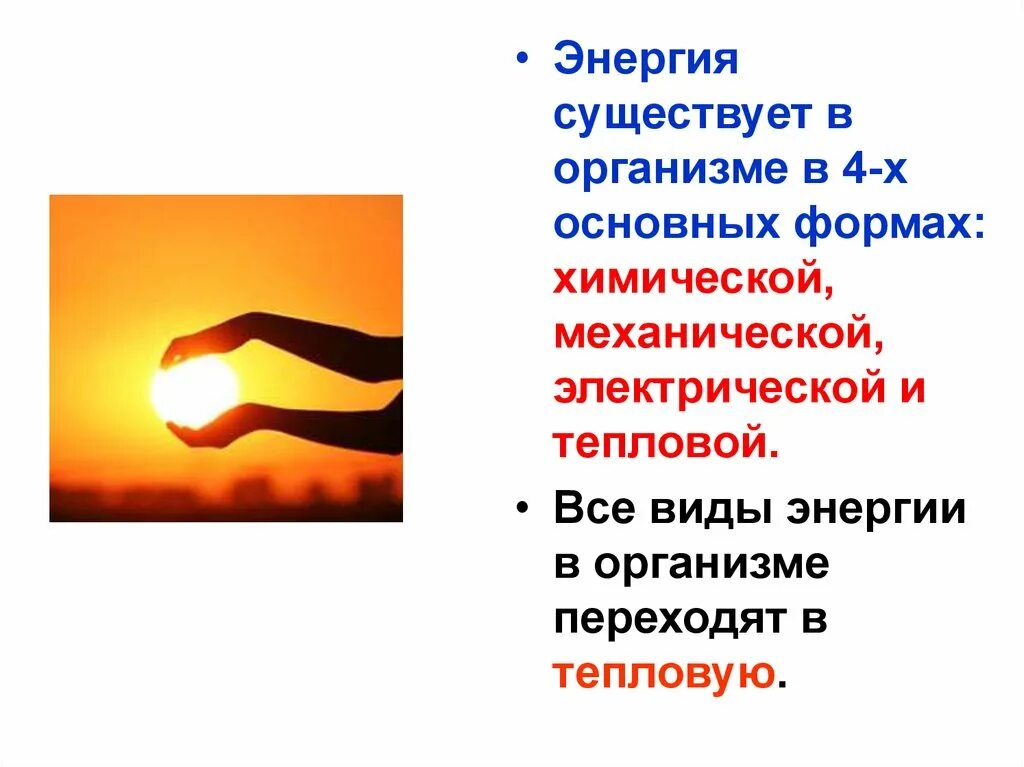 • Энергия существует в организме в 4-х основных формах: химической, механической, электрической и тепловой.

• Все виды энергии в организме переходят в тепловую.